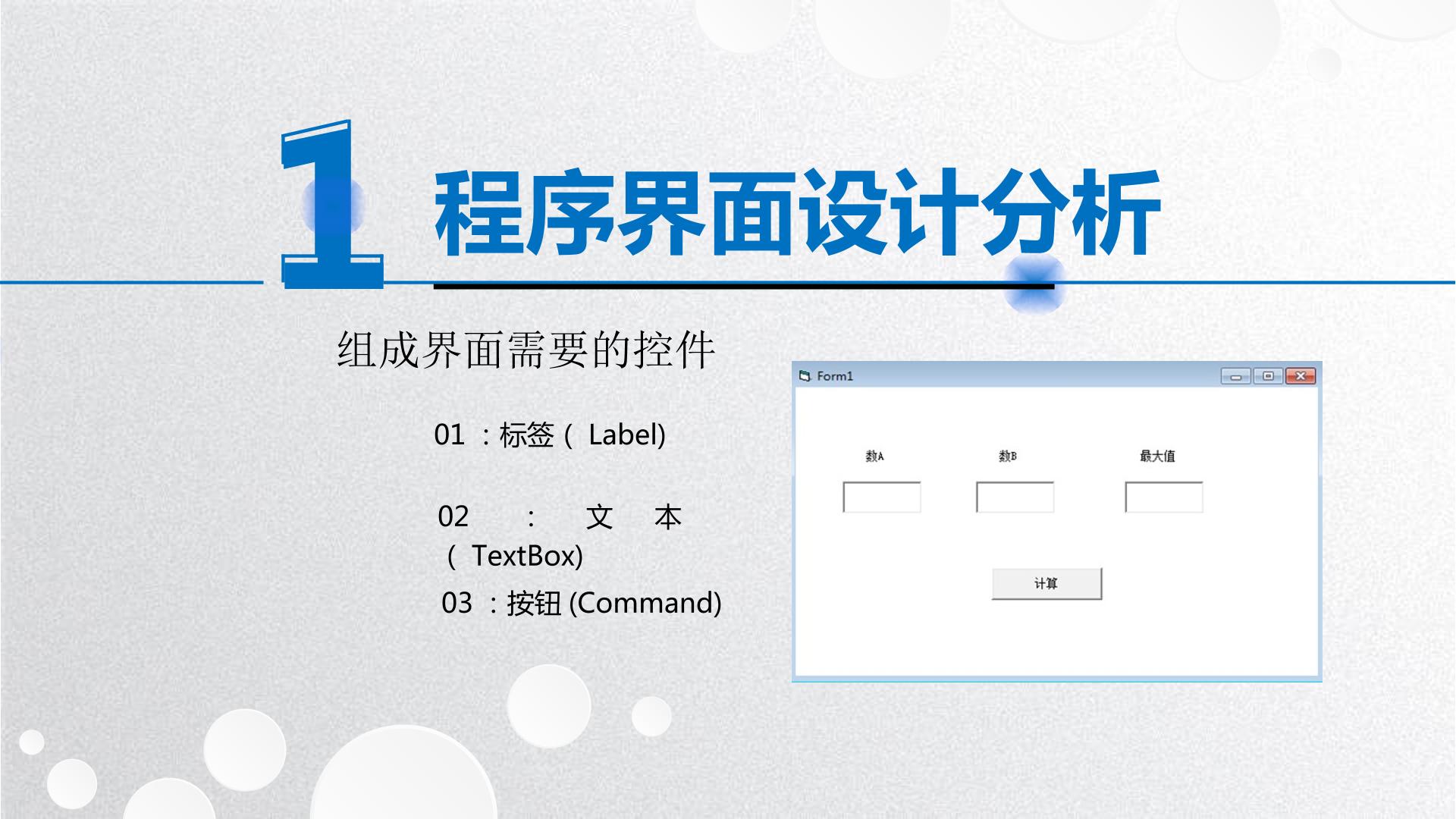 1 程序界面设计分析

组成界面需要的控件

01：标签(Label)

02：文本(TextBox)

03：按钮(Command)

Form1

数A

数B

最大值

计算